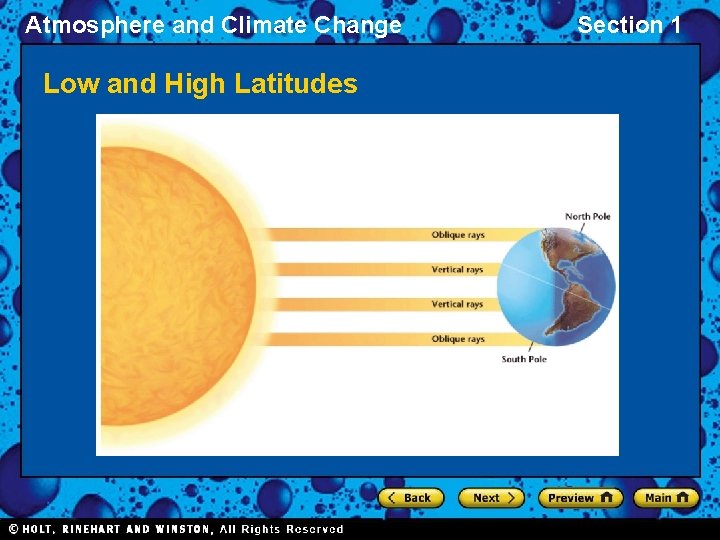 Atmosphere and Climate Change

Section 1

Low and High Latitudes

North Pole

Oblique rays

Vertical rays

Vertical rays

Oblique rays

South Pole

Back

Next

Preview

Main

© HOLT, RINEHART AND WINSTON, All Rights Reserved